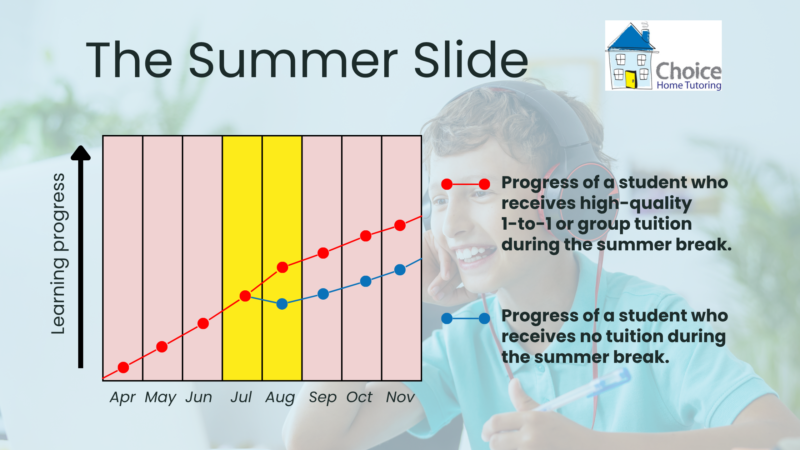 The Summer Slide

Choice
Home Tutoring

Learning progress

Apr May Jun Jul Aug Sep Oct Nov

Progress of a student who receives high-quality 1-to-1 or group tuition during the summer break.

Progress of a student who receives no tuition during the summer break.